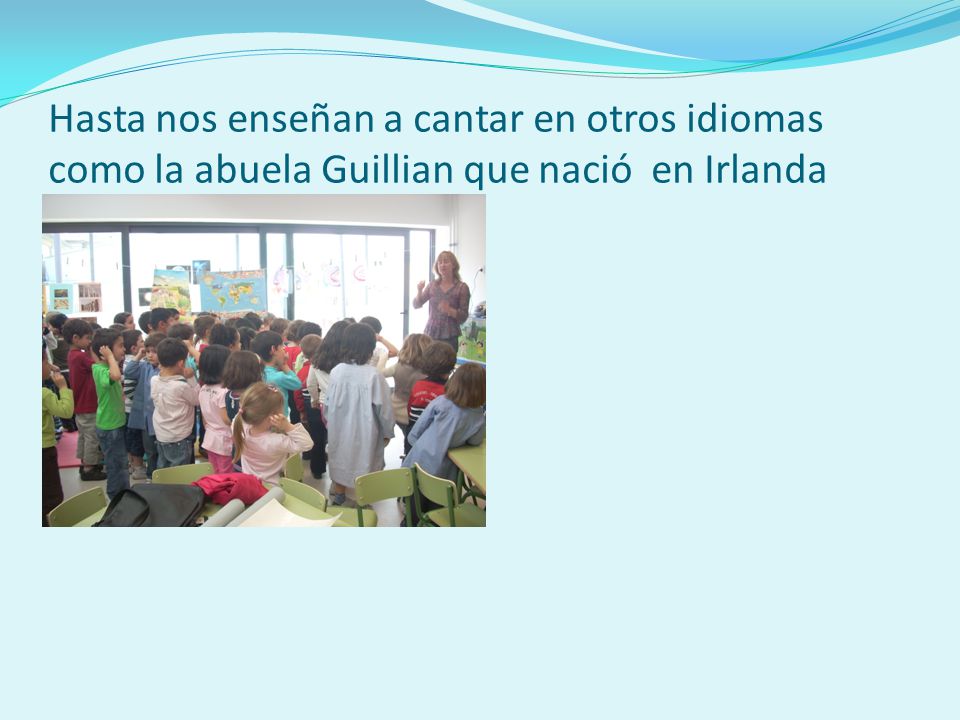 Hasta nos enseñan a cantar en otros idiomas como la abuela Guillian que nació  en Irlanda